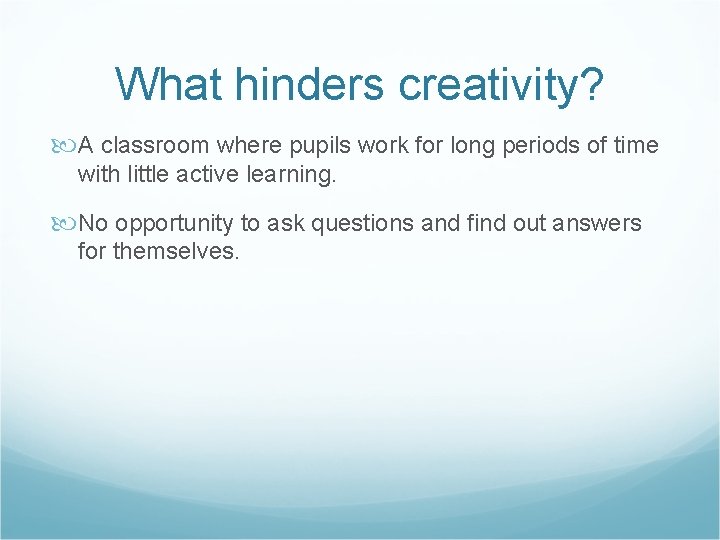 What hinders creativity?

A classroom where pupils work for long periods of time with little active learning.

No opportunity to ask questions and find out answers for themselves.